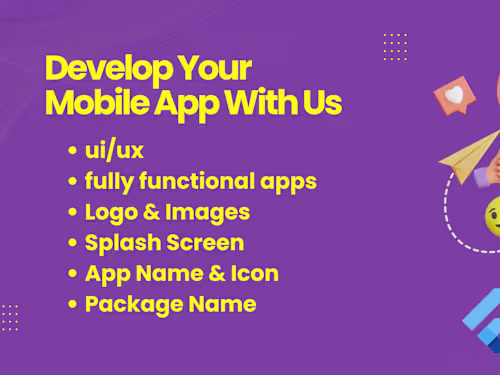 Develop Your Mobile App With Us

• ui/ux
• fully functional apps
• Logo & Images
• Splash Screen
• App Name & Icon
• Package Name